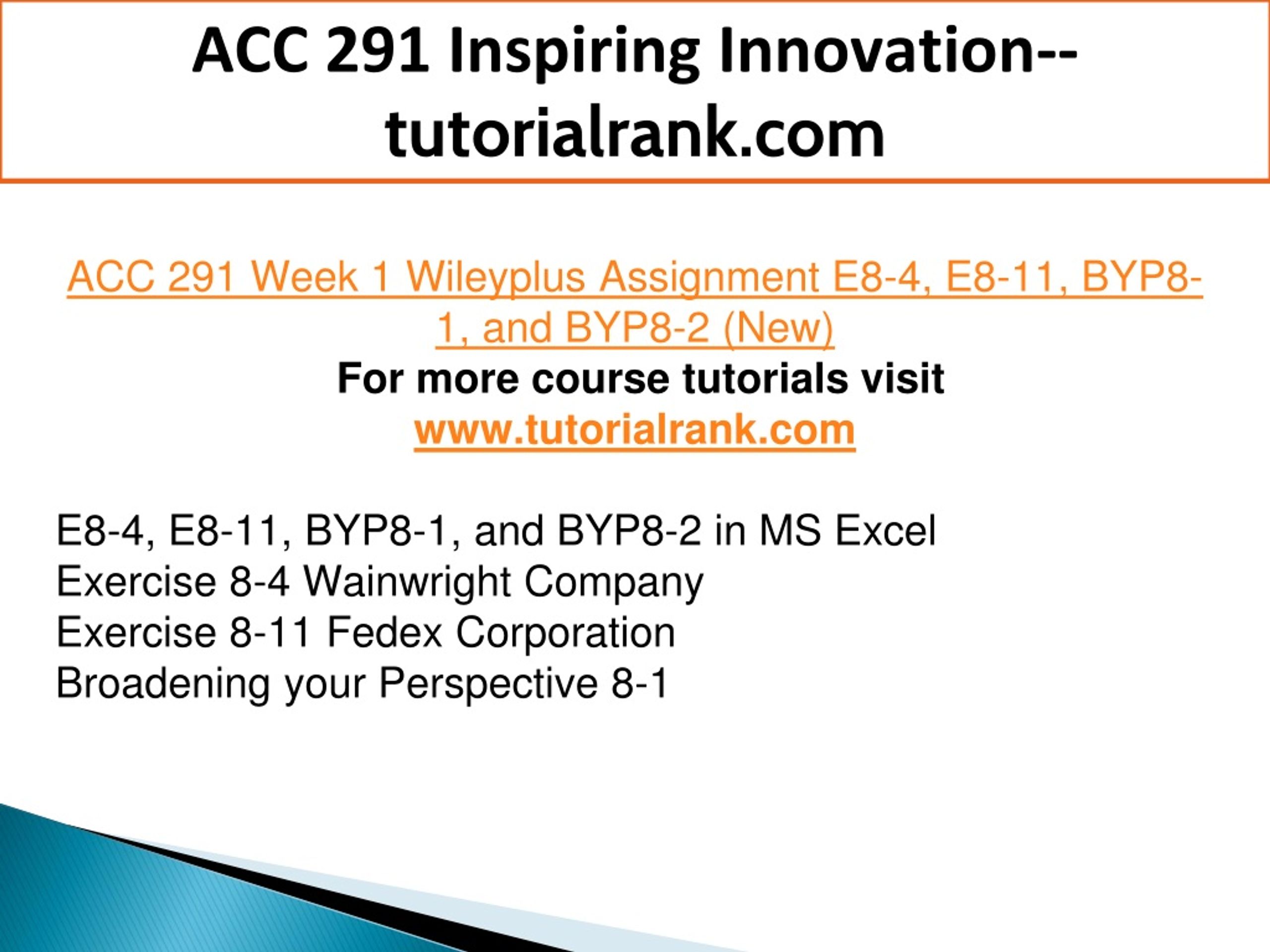 ACC 291 Inspiring Innovation--tutorialrank.com

ACC 291 Week 1 Wileyplus Assignment E8-4, E8-11, BYP8-1, and BYP8-2 (New)
For more course tutorials visit
www.tutorialrank.com

E8-4, E8-11, BYP8-1, and BYP8-2 in MS Excel
Exercise 8-4 Wainwright Company
Exercise 8-11 Fedex Corporation
Broadening your Perspective 8-1